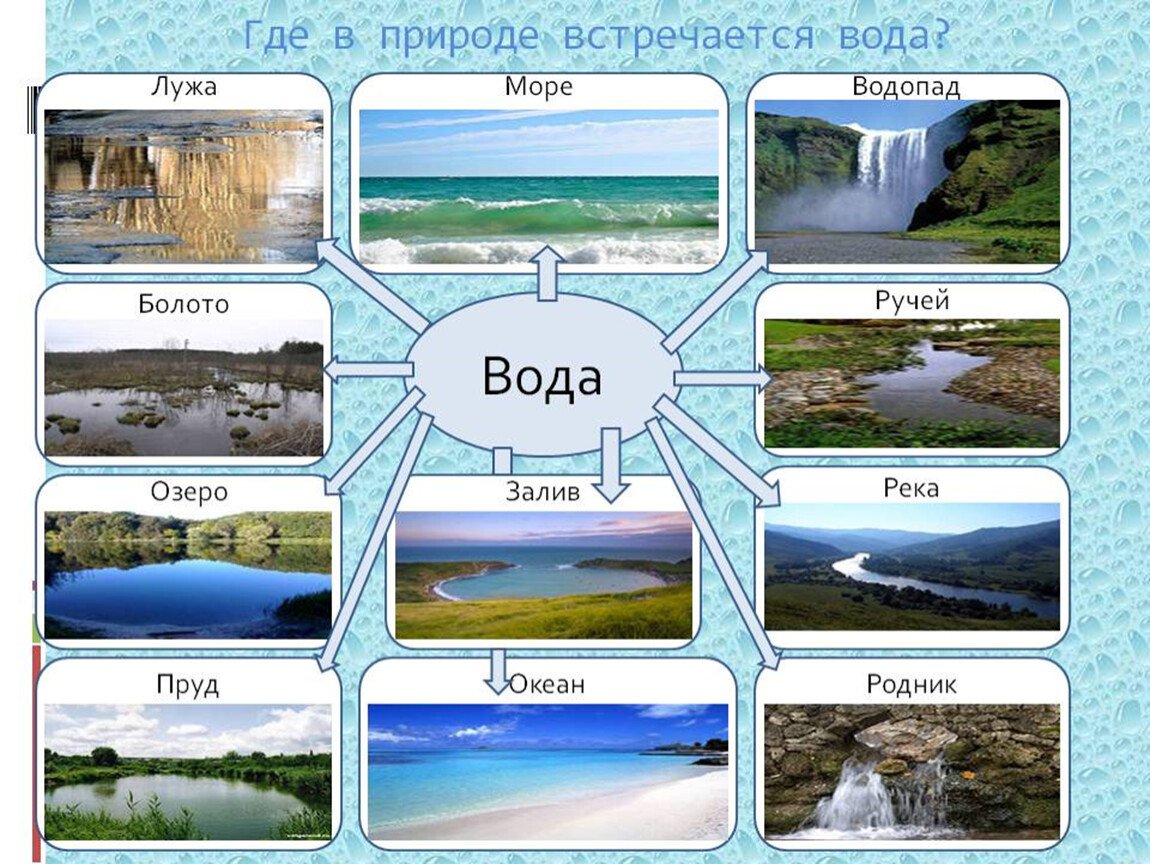 Где в природе встречается вода?

Лужа

Море

Водопад

Болото

Вода

Ручей

Озеро

Залив

Река

Пруд

Океан

Родник